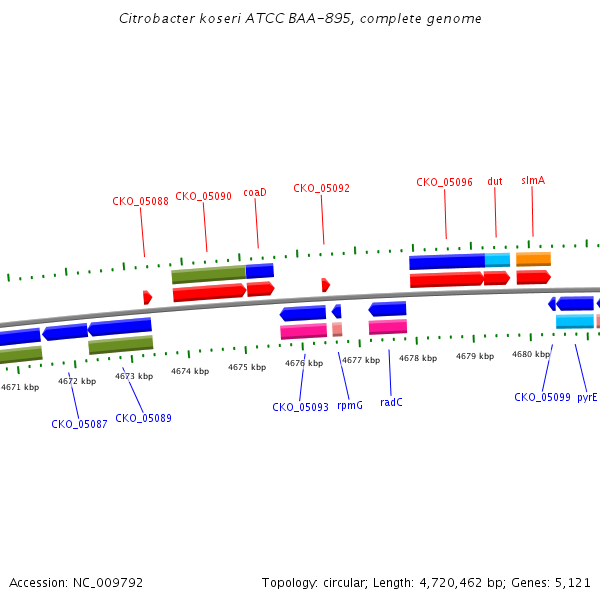 Citrobacter koseri ATCC BAA-895, complete genome

CKO_05088
CKO_05090
coaD
CKO_05092
CKO_05096
dut
slmA

4671 kbp
4672 kbp
4673 kbp
4674 kbp
4675 kbp
4676 kbp
4677 kbp
4678 kbp
4679 kbp
4680 kbp

CKO_05087
CKO_05089
CKO_05093
rpmG
radC
CKO_05099
pyrE

Accession: NC_009792

Topology: circular; Length: 4,720,462 bp; Genes: 5,121